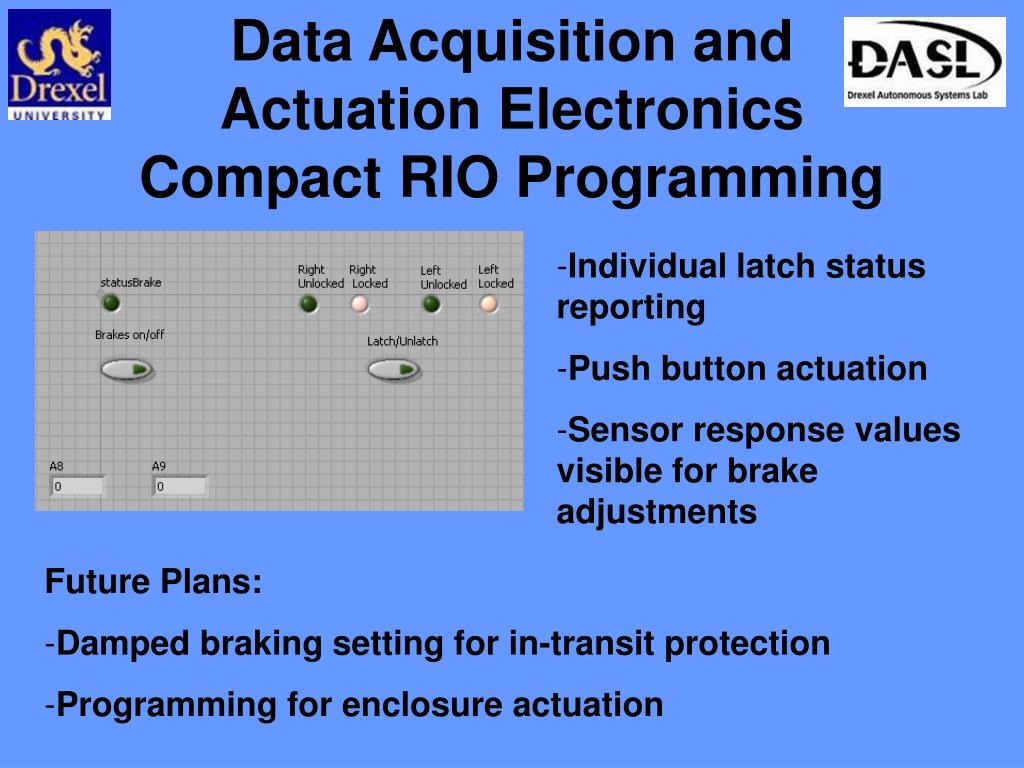 Drexel UNIVERSITY

Data Acquisition and Actuation Electronics Compact RIO Programming

DASL Drexel Autonomous Systems Lab

statusBrake

Right Unlocked

Right Locked

Left Unlocked

Left Locked

Brakes on/off

Latch/Unlatch

A8

0

A9

0

-Individual latch status reporting

-Push button actuation

-Sensor response values visible for brake adjustments

Future Plans:

-Damped braking setting for in-transit protection

-Programming for enclosure actuation